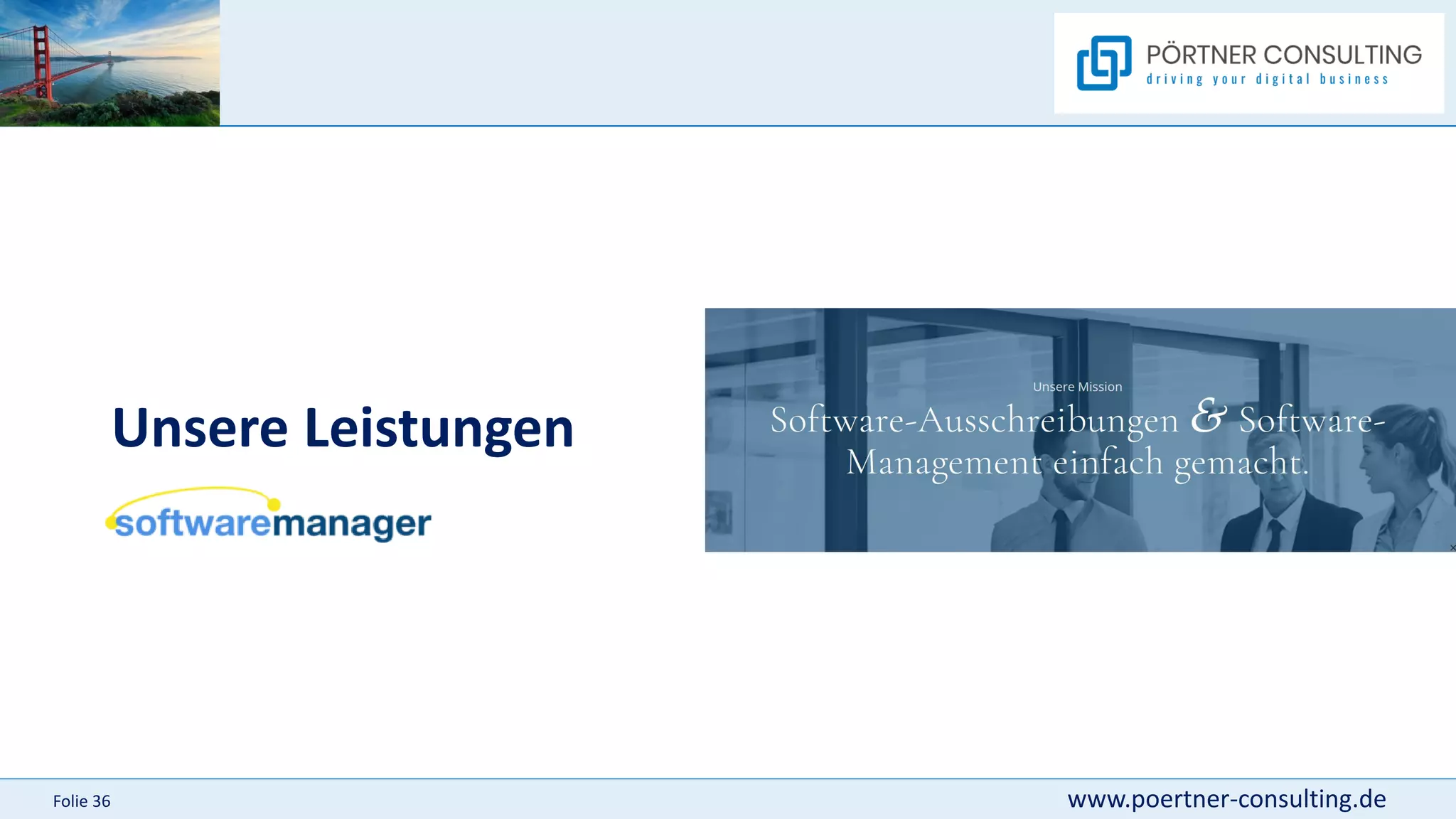 PÖRTNER CONSULTING
driving your digital business

Unsere Leistungen

softwaremanager

Unsere Mission

Software-Ausschreibungen & Software-Management einfach gemacht.

Folie 36

www.poertner-consulting.de